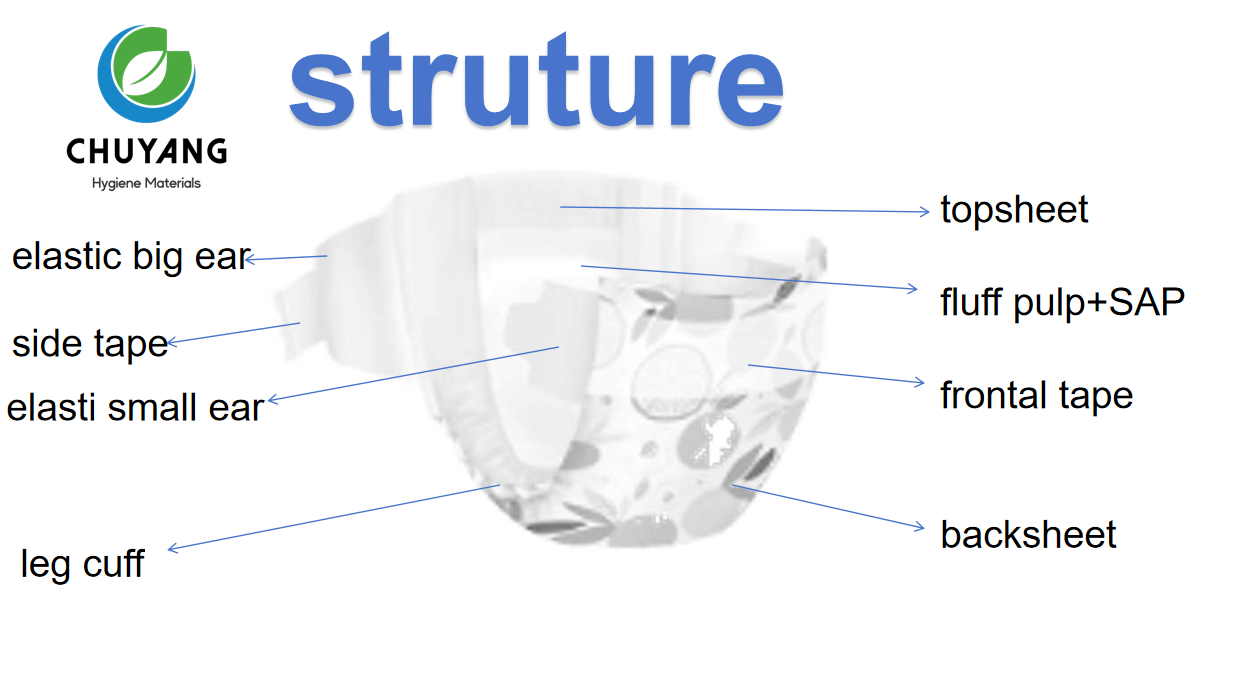 CHUYANG
Hygiene Materials

struture

elastic big ear

side tape

elasti small ear

leg cuff

topsheet

fluff pulp+SAP

frontal tape

backsheet